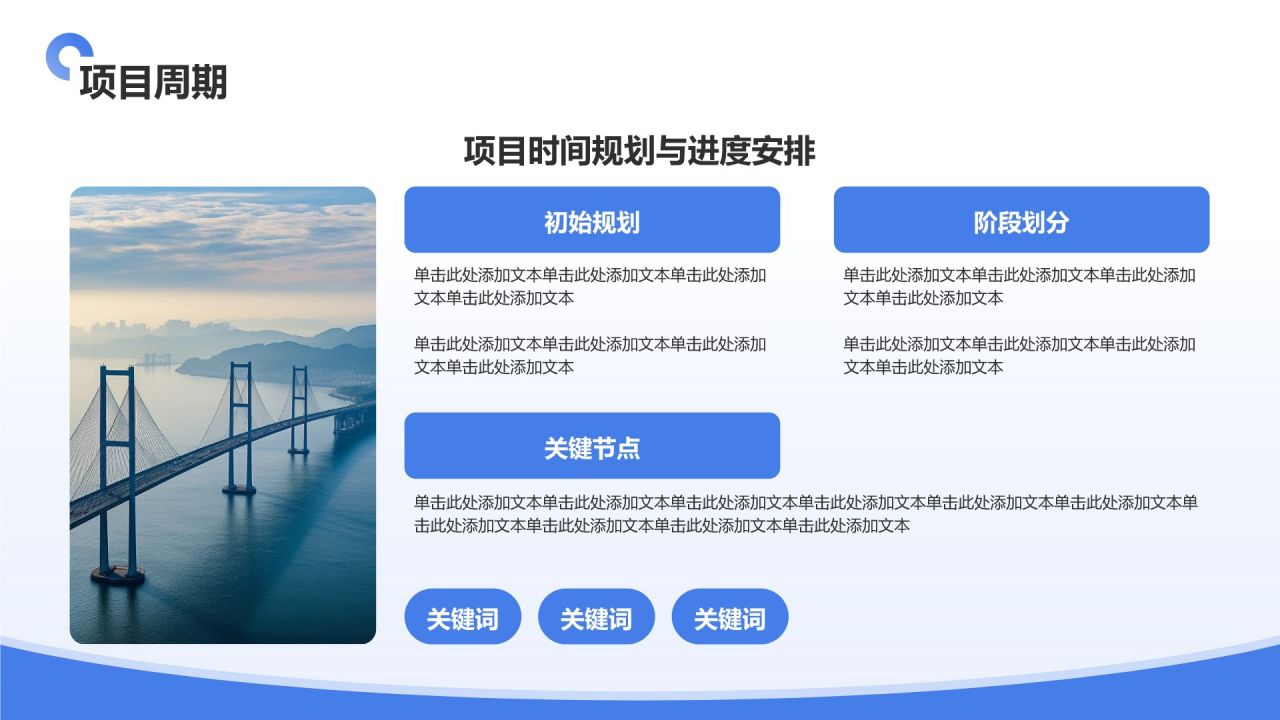 项目周期

项目时间规划与进度安排

初始规划

单击此处添加文本单击此处添加文本单击此处添加文本单击此处添加文本

单击此处添加文本单击此处添加文本单击此处添加文本单击此处添加文本

阶段划分

单击此处添加文本单击此处添加文本单击此处添加文本单击此处添加文本

单击此处添加文本单击此处添加文本单击此处添加文本单击此处添加文本

关键节点

单击此处添加文本单击此处添加文本单击此处添加文本单击此处添加文本单击此处添加文本单击此处添加文本单击此处添加文本单击此处添加文本单击此处添加文本单击此处添加文本

关键词

关键词

关键词